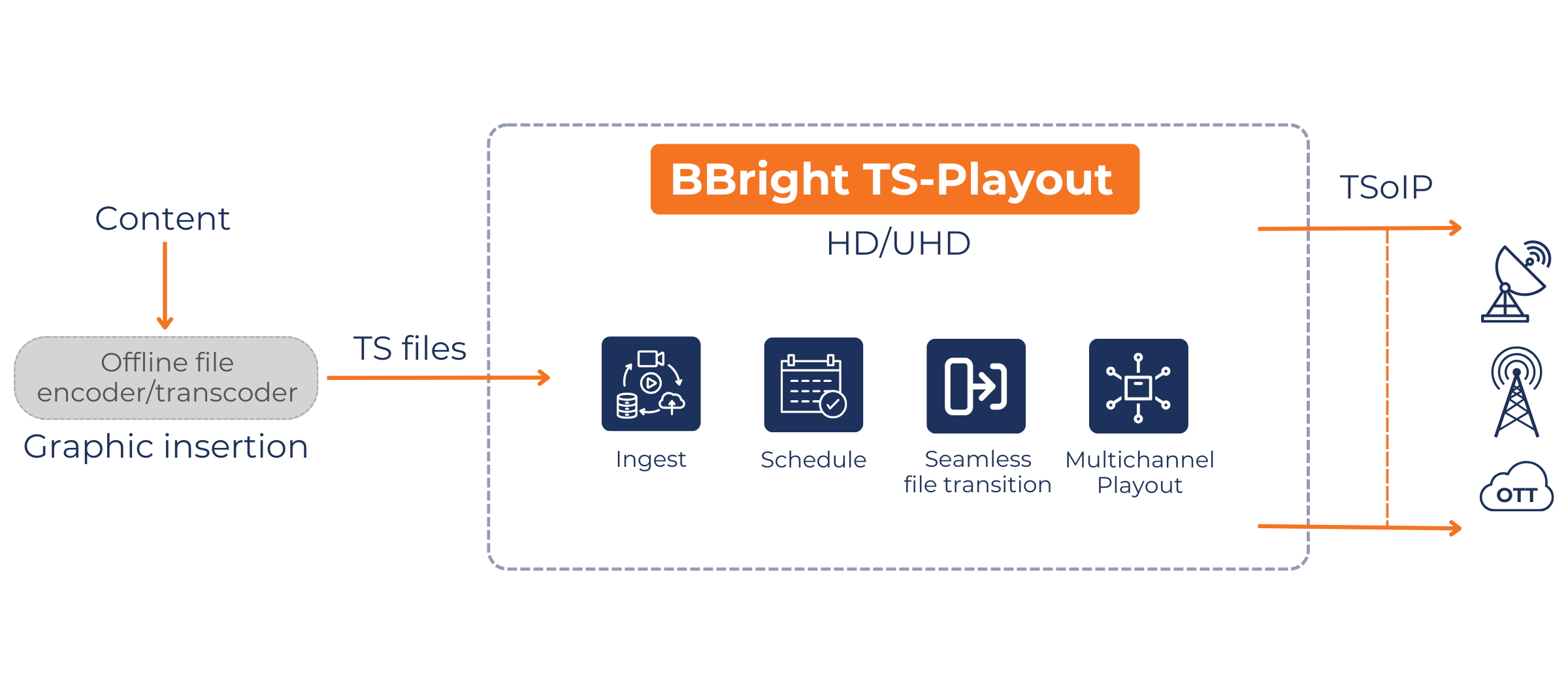 Content

Offline file encoder/transcoder

Graphic insertion

TS files

BBright TS-Playout

HD/UHD

Ingest

Schedule

Seamless file transition

Multichannel Playout

TSoIP

OTT